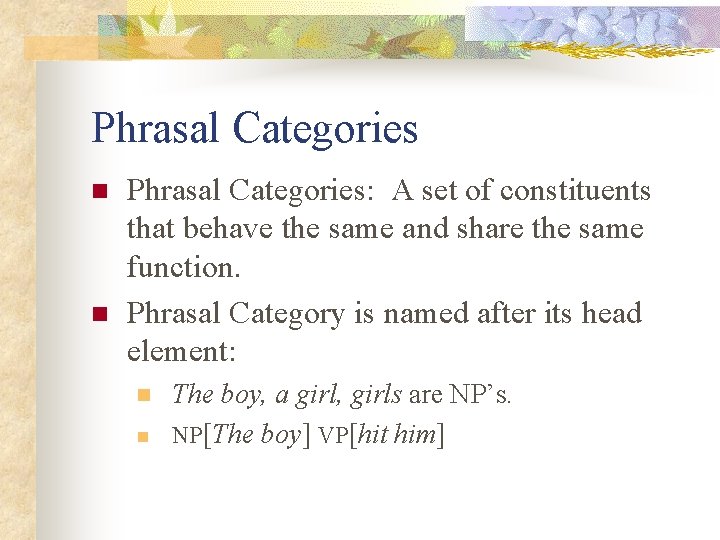 Phrasal Categories

Phrasal Categories: A set of constituents that behave the same and share the same function.

Phrasal Category is named after its head element:

The boy, a girl, girls are NP's.

NP[The boy] VP[hit him]